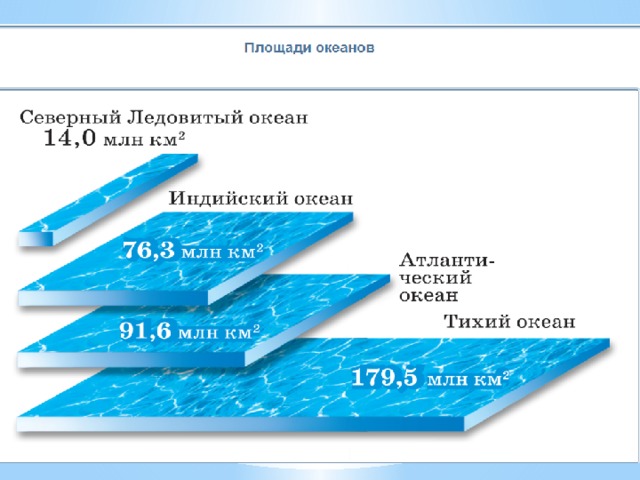 Площади океанов

Северный Ледовитый океан
14,0 млн км$^2$

Индийский океан
76,3 млн км$^2$

Атлантический океан
91,6 млн км$^2$

Тихий океан
179,5 млн км$^2$